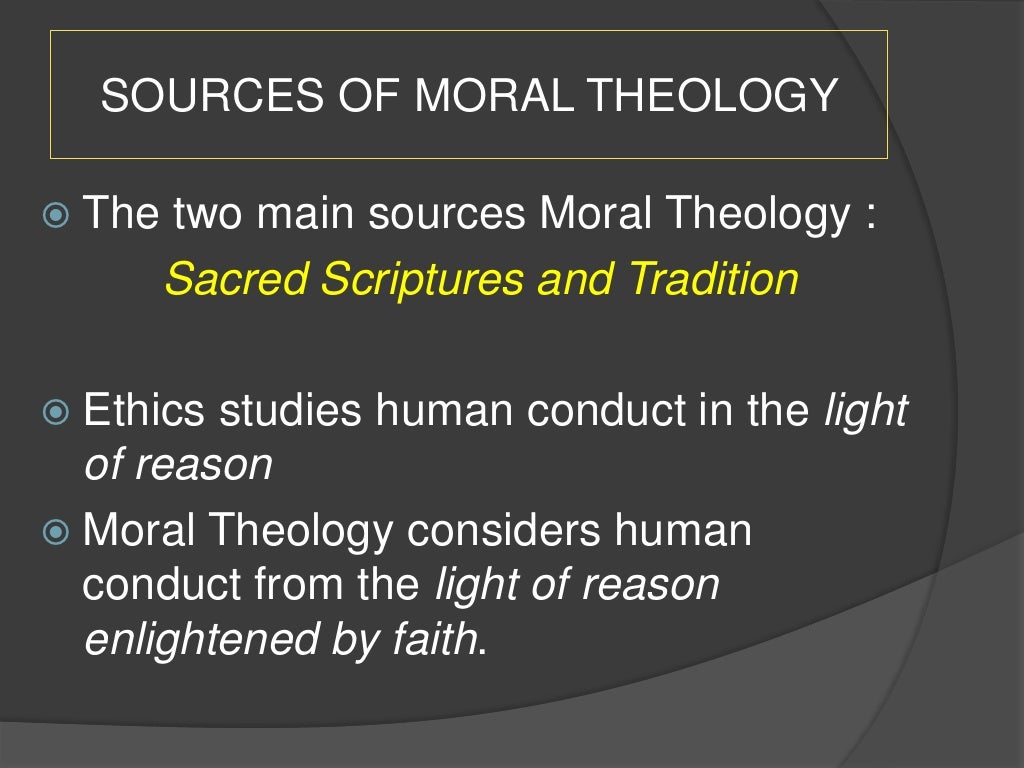 SOURCES OF MORAL THEOLOGY

The two main sources Moral Theology :
Sacred Scriptures and Tradition

Ethics studies human conduct in the light of reason

Moral Theology considers human conduct from the light of reason enlightened by faith.